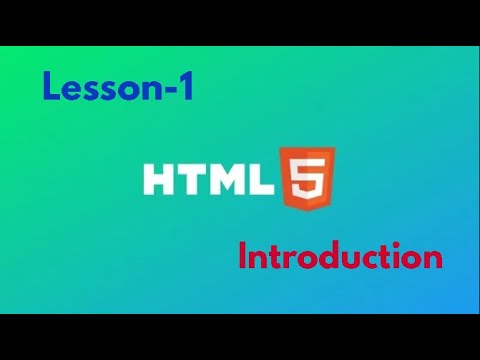 Lesson-1

HTML 5

Introduction